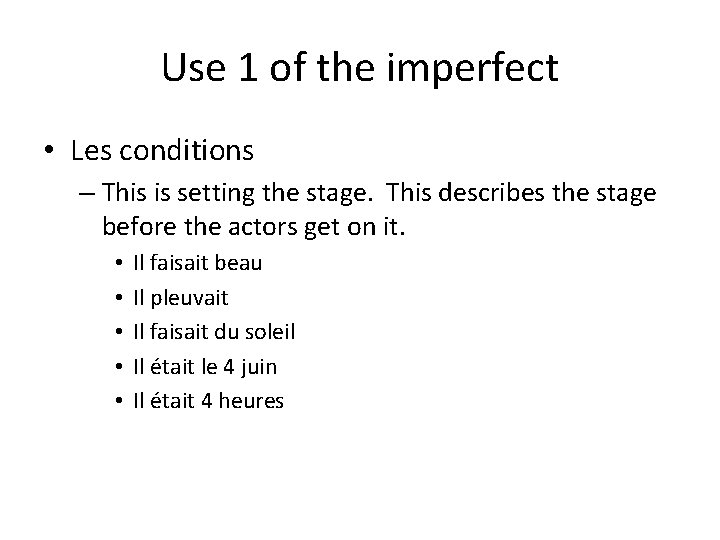 Use 1 of the imperfect

• Les conditions
  – This is setting the stage.  This describes the stage before the actors get on it.
    • Il faisait beau
    • Il pleuvait
    • Il faisait du soleil
    • Il était le 4 juin
    • Il était 4 heures